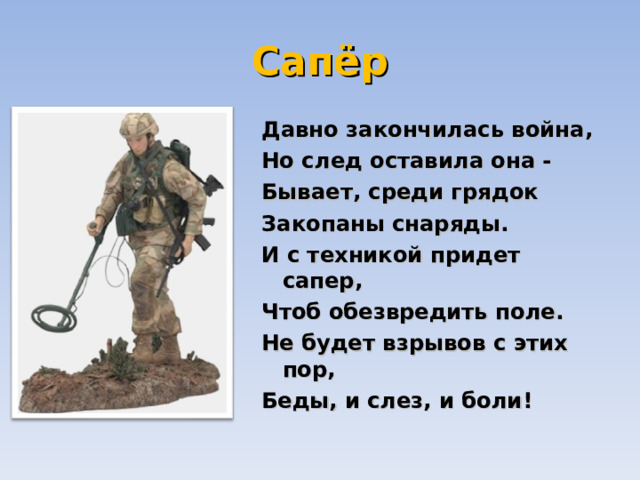 Сапёр

Давно закончилась война,
Но след оставила она -
Бывает, среди грядок
Закопаны снаряды.
И с техникой придет сапер,
Чтоб обезвредить поле.
Не будет взрывов с этих пор,
Беды, и слез, и боли!